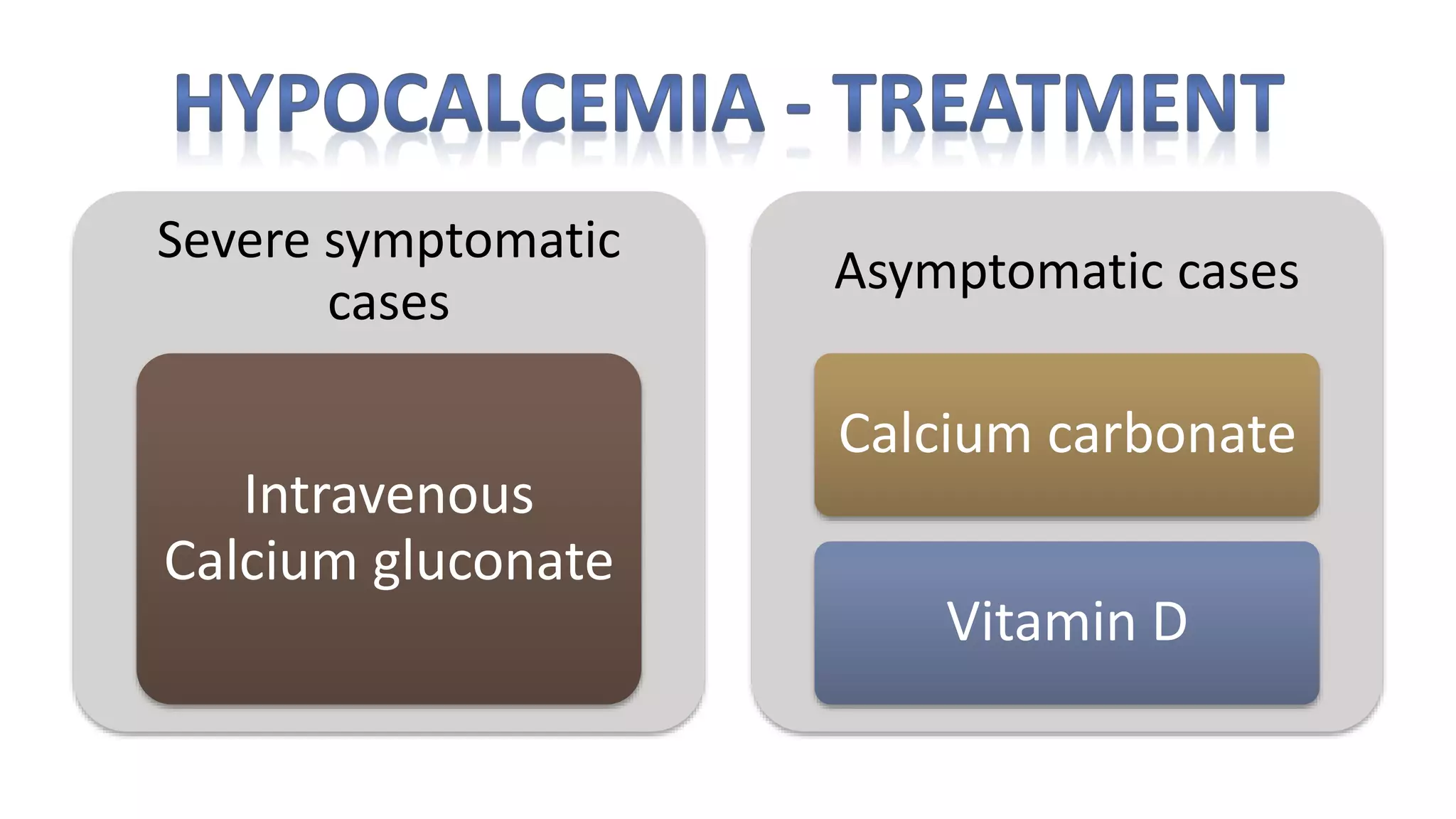 HYPOCALCEMIA - TREATMENT

Severe symptomatic cases

Intravenous Calcium gluconate

Asymptomatic cases

Calcium carbonate

Vitamin D